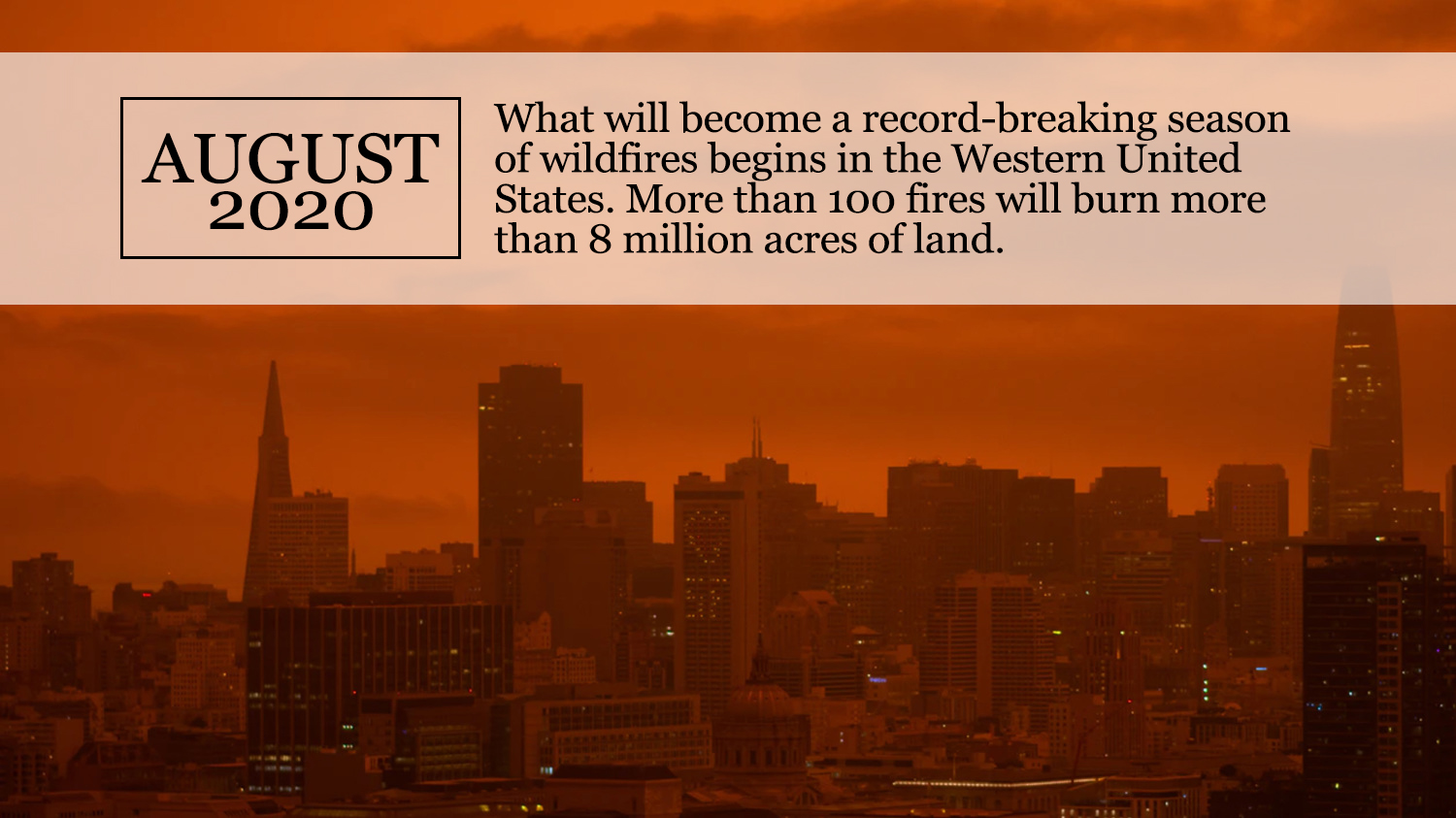 AUGUST
2020

What will become a record-breaking season of wildfires begins in the Western United States. More than 100 fires will burn more than 8 million acres of land.